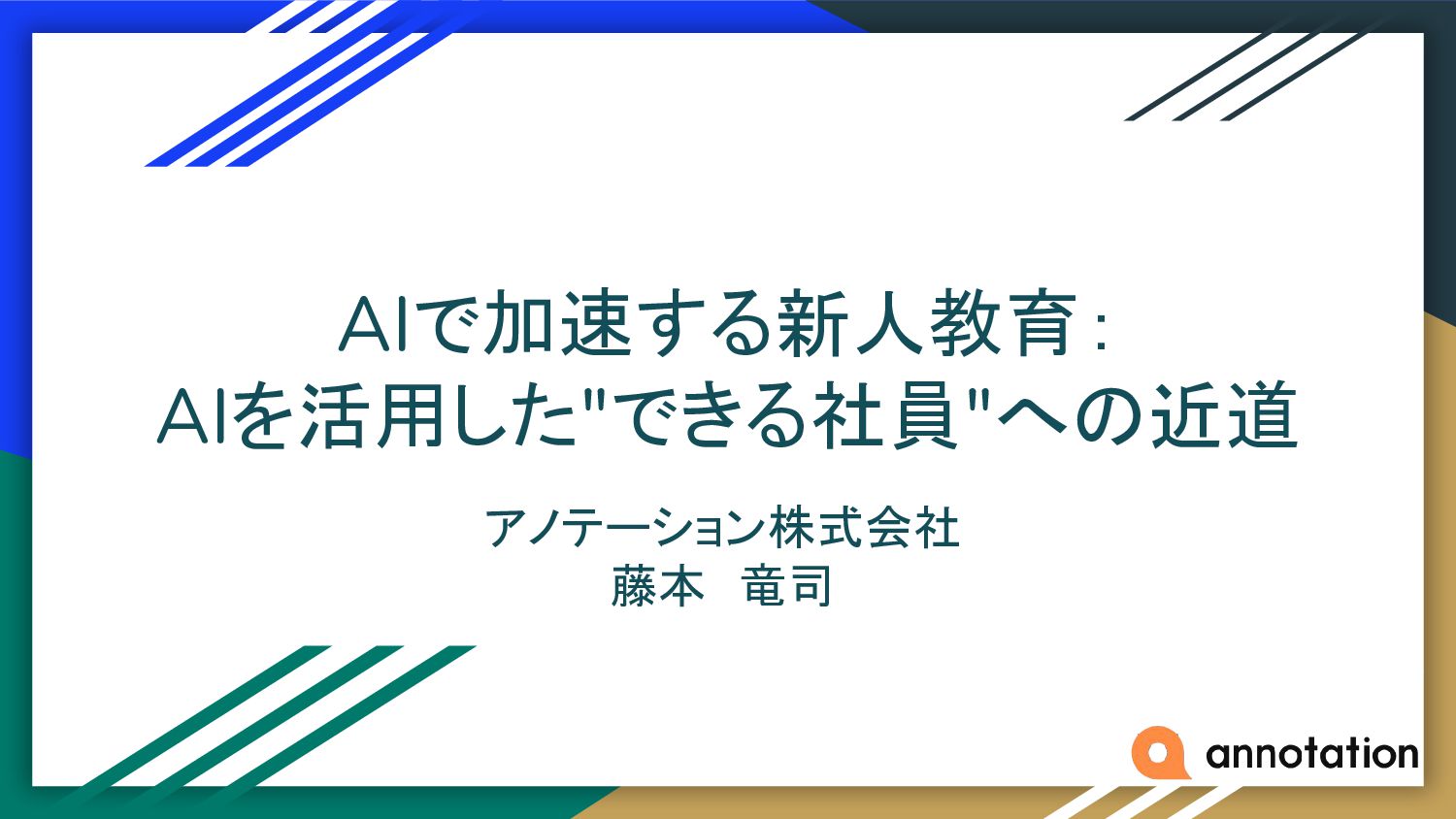 AIで加速する新人教育：
AIを活用した"できる社員"への近道

アノテーション株式会社
藤本　竜司

annotation